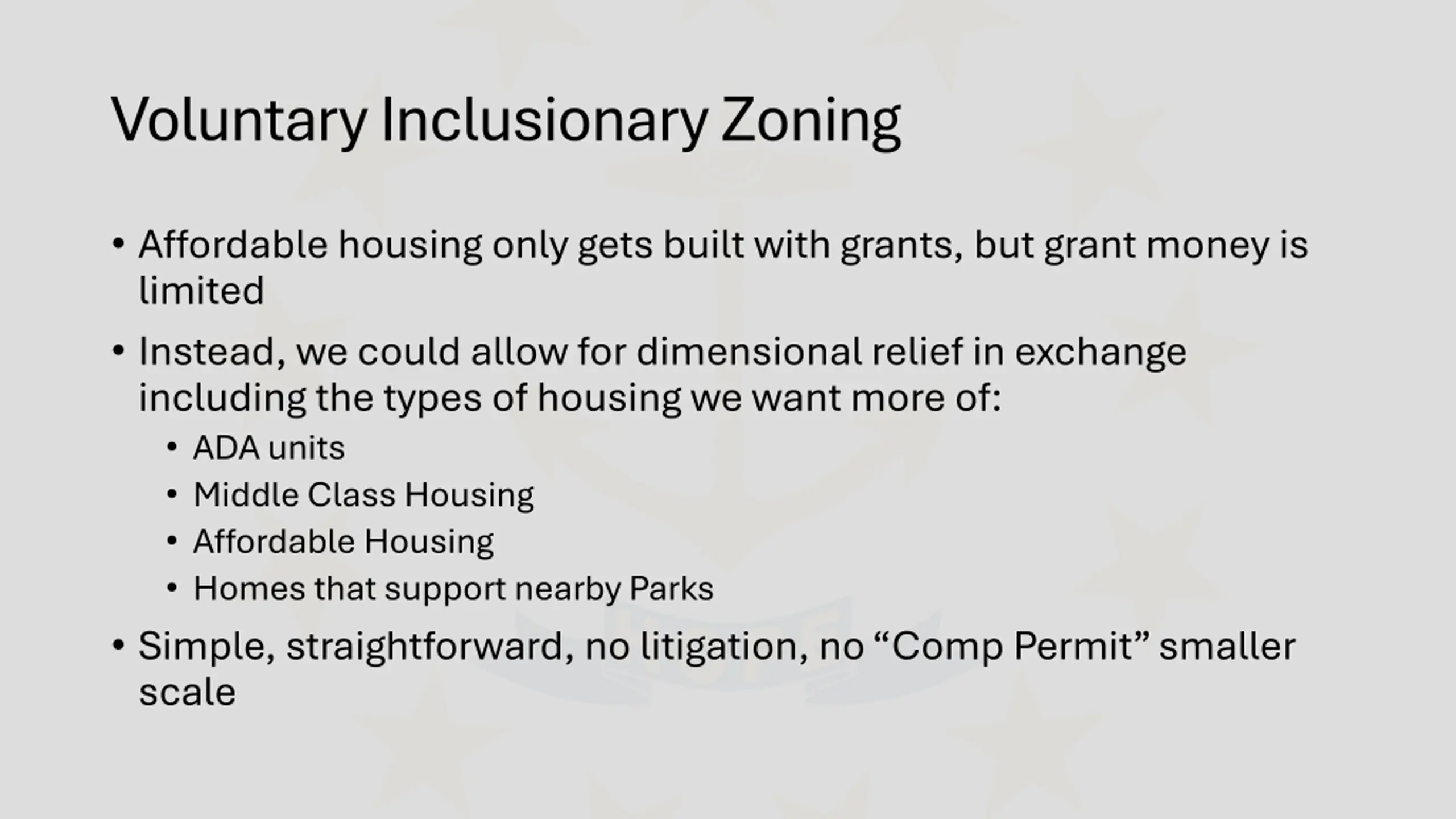 Voluntary Inclusionary Zoning

• Affordable housing only gets built with grants, but grant money is limited

• Instead, we could allow for dimensional relief in exchange including the types of housing we want more of:

  • ADA units
  • Middle Class Housing
  • Affordable Housing
  • Homes that support nearby Parks

• Simple, straightforward, no litigation, no “Comp Permit” smaller scale